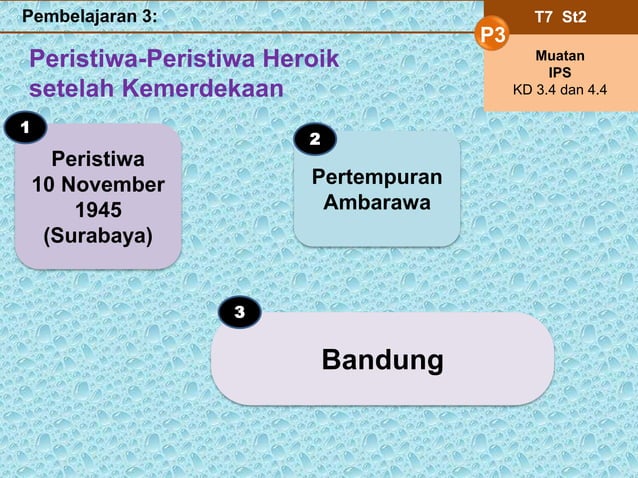 Pembelajaran 3:

T7 St2

P3

Muatan
IPS
KD 3.4 dan 4.4

Peristiwa-Peristiwa Heroik setelah Kemerdekaan

1

Peristiwa 10 November 1945 (Surabaya)

2

Pertempuran Ambarawa

3

Bandung